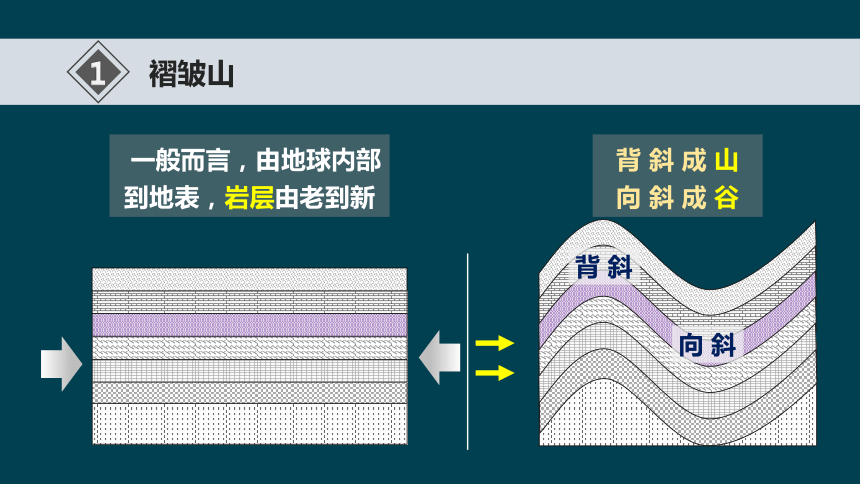 1 褶皱山

一般而言，由地球内部到地表，岩层由老到新

背斜成山
向斜成谷

背斜

向斜